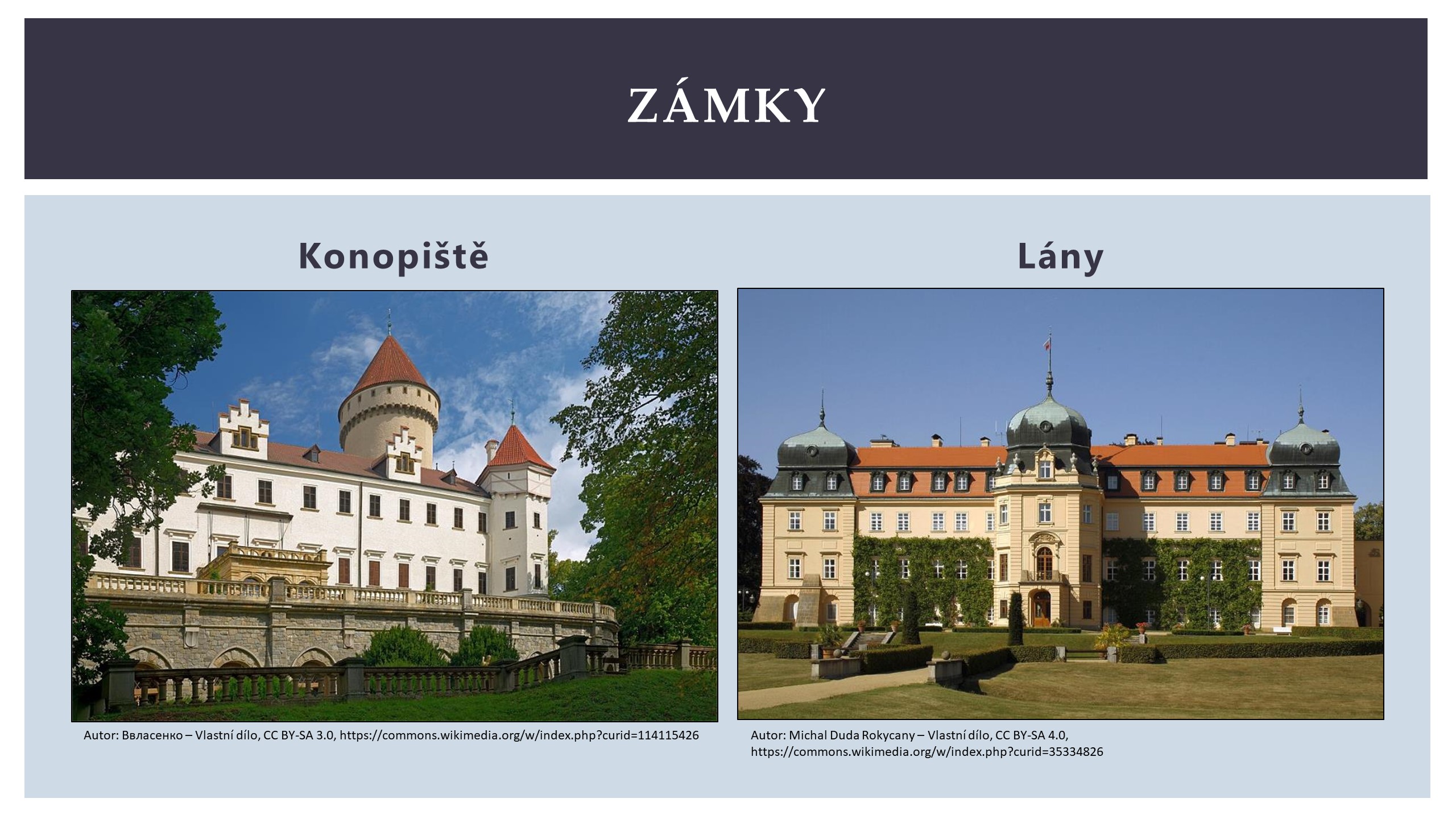 ZÁMKY

Konopiště

Autor: Ввласенко – Vlastní dílo, CC BY-SA 3.0, https://commons.wikimedia.org/w/index.php?curid=114115426

Lány

Autor: Michal Duda Rokycany – Vlastní dílo, CC BY-SA 4.0, https://commons.wikimedia.org/w/index.php?curid=35334826